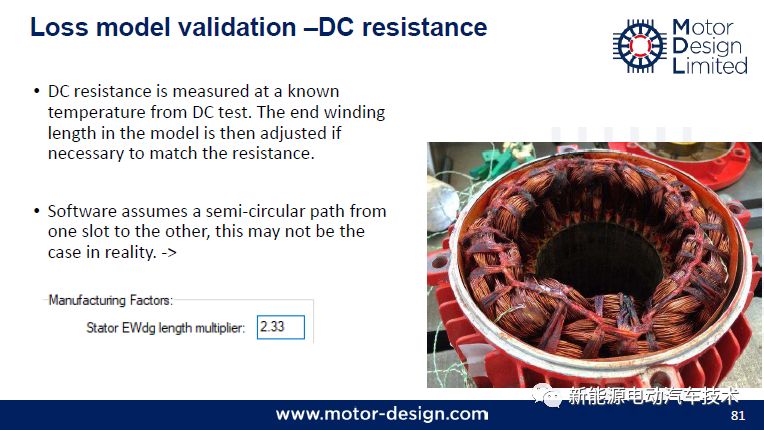 Loss model validation –DC resistance

Motor Design Limited

• DC resistance is measured at a known temperature from DC test. The end winding length in the model is then adjusted if necessary to match the resistance.

• Software assumes a semi-circular path from one slot to the other, this may not be the case in reality. ->

Manufacturing Factors:

Stator EWdg length multiplier: 2.33

新能源电动汽车技术

www.motor-design.com

81